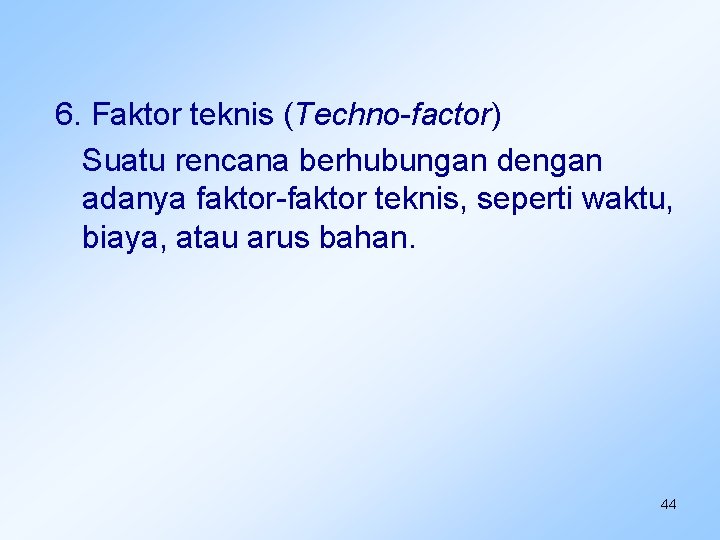 6. Faktor teknis (Techno-factor)

Suatu rencana berhubungan dengan adanya faktor-faktor teknis, seperti waktu, biaya, atau arus bahan.

44